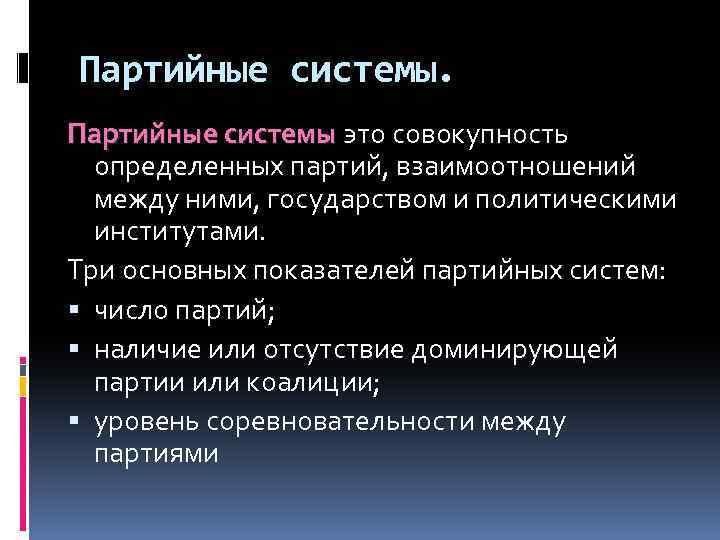 Партийные системы.

Партийные системы это совокупность определенных партий, взаимоотношений между ними, государством и политическими институтами.

Три основных показателей партийных систем:

▪ число партий;
▪ наличие или отсутствие доминирующей партии или коалиции;
▪ уровень соревновательности между партиями